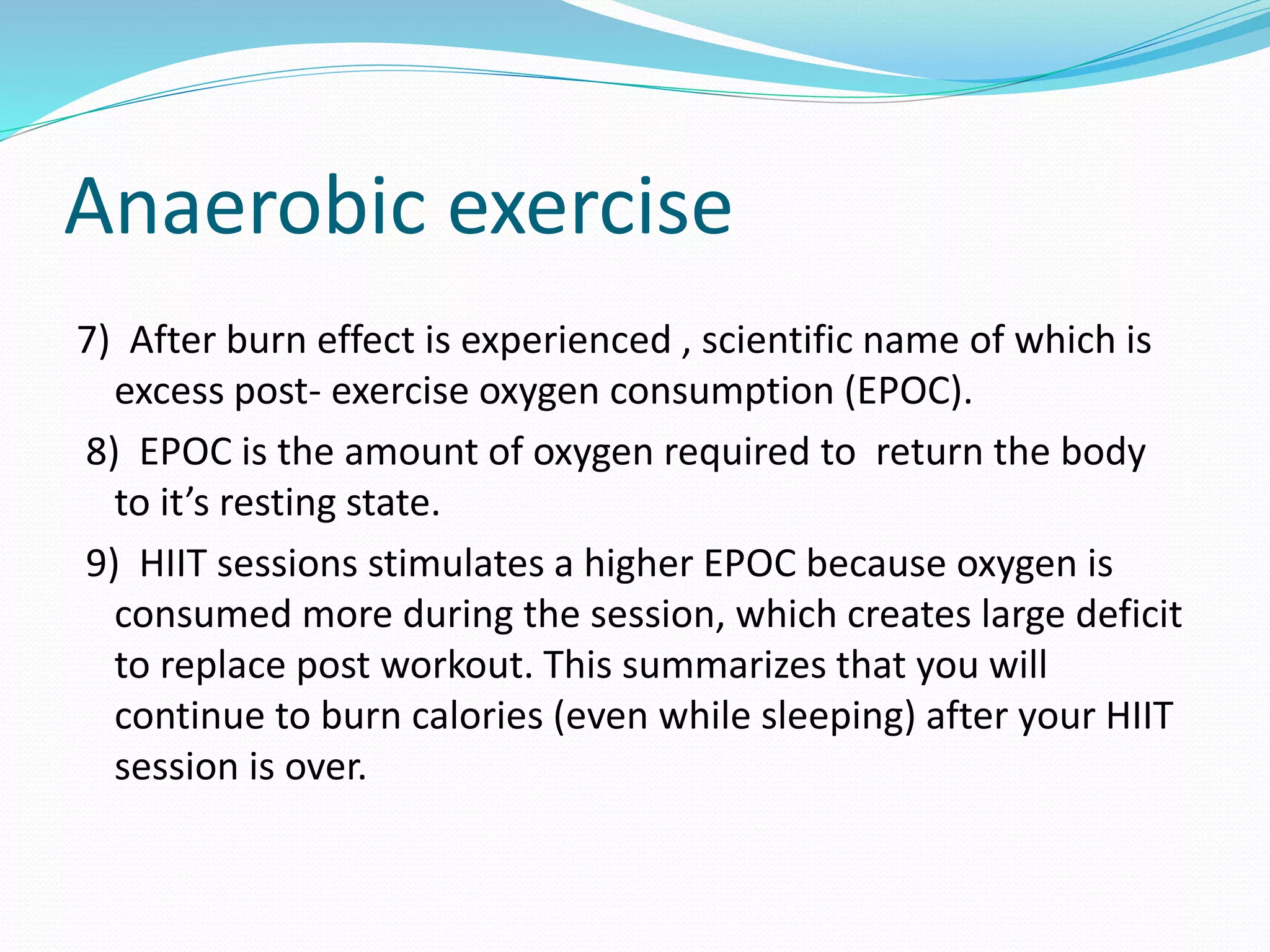 Anaerobic exercise

7) After burn effect is experienced , scientific name of which is excess post- exercise oxygen consumption (EPOC).

8) EPOC is the amount of oxygen required to return the body to it’s resting state.

9) HIIT sessions stimulates a higher EPOC because oxygen is consumed more during the session, which creates large deficit to replace post workout. This summarizes that you will continue to burn calories (even while sleeping) after your HIIT session is over.